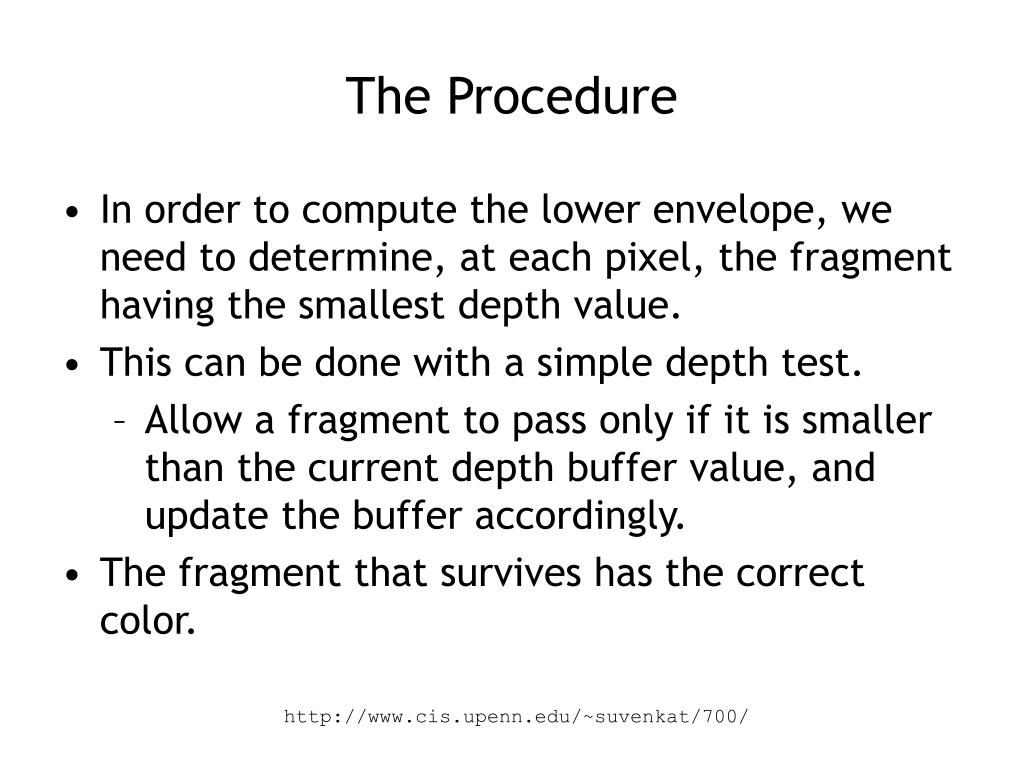 The Procedure

• In order to compute the lower envelope, we need to determine, at each pixel, the fragment having the smallest depth value.

• This can be done with a simple depth test.

– Allow a fragment to pass only if it is smaller than the current depth buffer value, and update the buffer accordingly.

• The fragment that survives has the correct color.

http://www.cis.upenn.edu/~suvenkat/700/